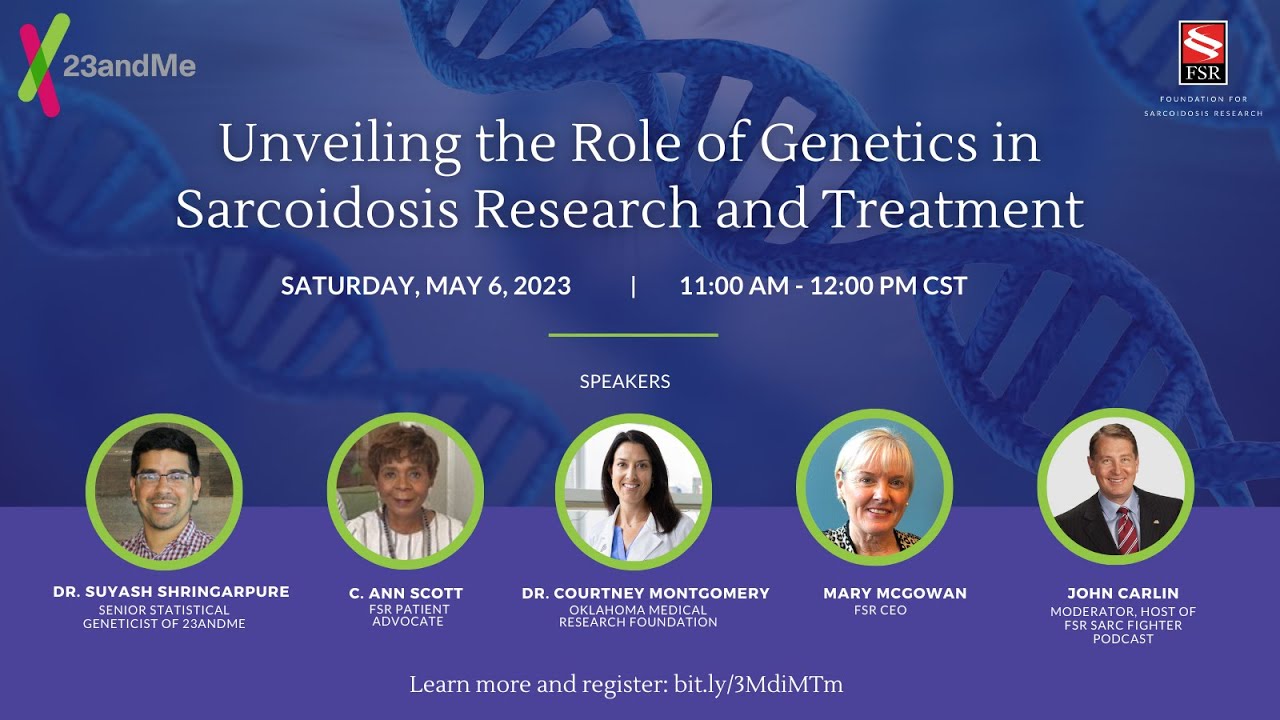 23andMe

FSR
FOUNDATION FOR SARCOIDOSIS RESEARCH

Unveiling the Role of Genetics in Sarcoidosis Research and Treatment

SATURDAY, MAY 6, 2023 | 11:00 AM - 12:00 PM CST

SPEAKERS

DR. SUYASH SHRINGARPURE
SENIOR STATISTICAL GENETICIST OF 23ANDME

C. ANN SCOTT
FSR PATIENT ADVOCATE

DR. COURTNEY MONTGOMERY
OKLAHOMA MEDICAL RESEARCH FOUNDATION

MARY MCGOWAN
FSR CEO

JOHN CARLIN
MODERATOR, HOST OF FSR SARC FIGHTER PODCAST

Learn more and register: bit.ly/3MdiMTm